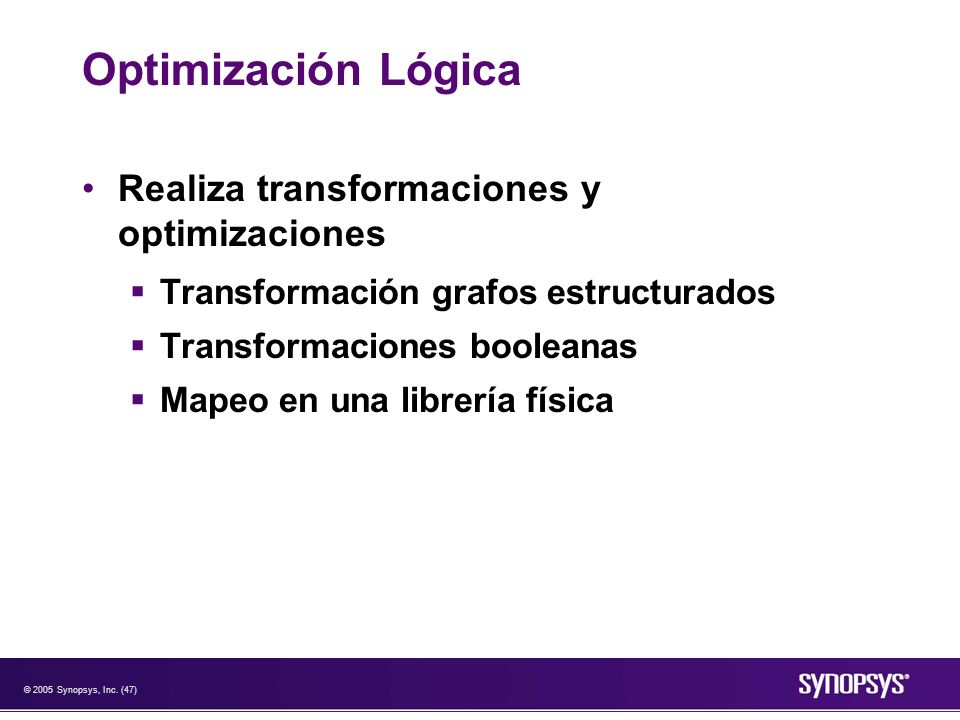 Optimización Lógica

• Realiza transformaciones y optimizaciones

▪ Transformación grafos estructurados

▪ Transformaciones booleanas

▪ Mapeo en una librería física

© 2005 Synopsys, Inc. (47)

SYNOPSYS®